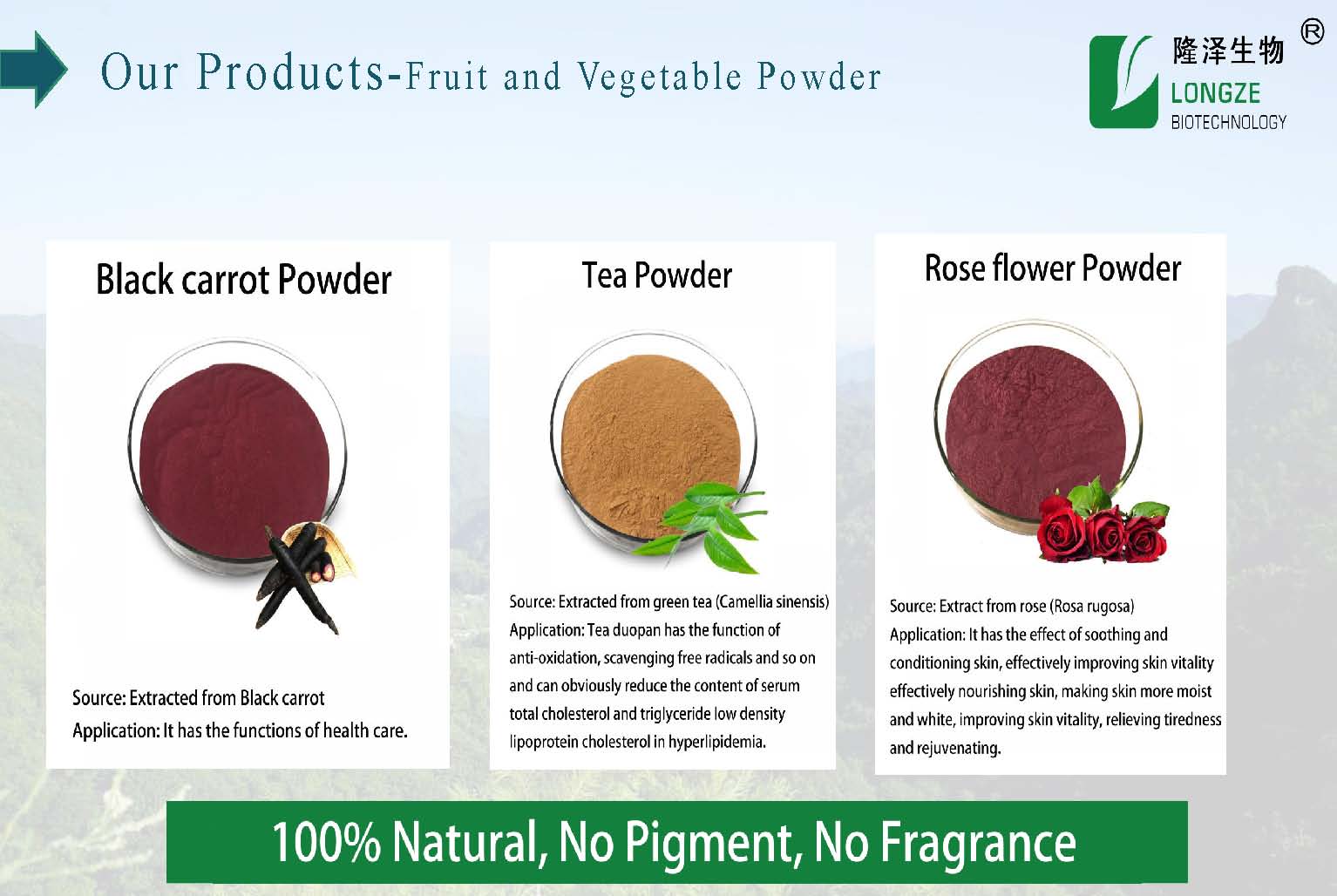 Our Products-Fruit and Vegetable Powder

隆泽生物 ®
LONGZE
BIOTECHNOLOGY

Black carrot Powder

Source: Extracted from Black carrot
Application: It has the functions of health care.

Tea Powder

Source: Extracted from green tea (Camellia sinensis)
Application: Tea duopan has the function of anti-oxidation, scavenging free radicals and so on and can obviously reduce the content of serum total cholesterol and triglyceride low density lipoprotein cholesterol in hyperlipidemia.

Rose flower Powder

Source: Extract from rose (Rosa rugosa)
Application: It has the effect of soothing and conditioning skin, effectively improving skin vitality effectively nourishing skin, making skin more moist and white, improving skin vitality, relieving tiredness and rejuvenating.

100% Natural, No Pigment, No Fragrance